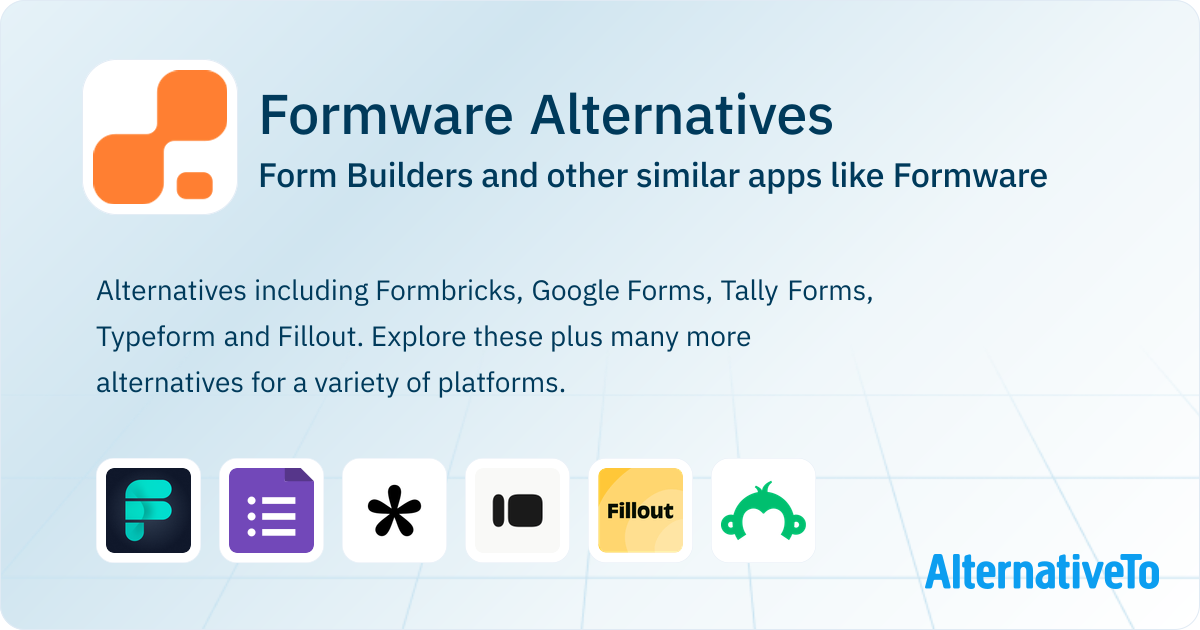 Formware Alternatives

Form Builders and other similar apps like Formware

Alternatives including Formbricks, Google Forms, Tally Forms, Typeform and Fillout. Explore these plus many more alternatives for a variety of platforms.

Fillout

AlternativeTo